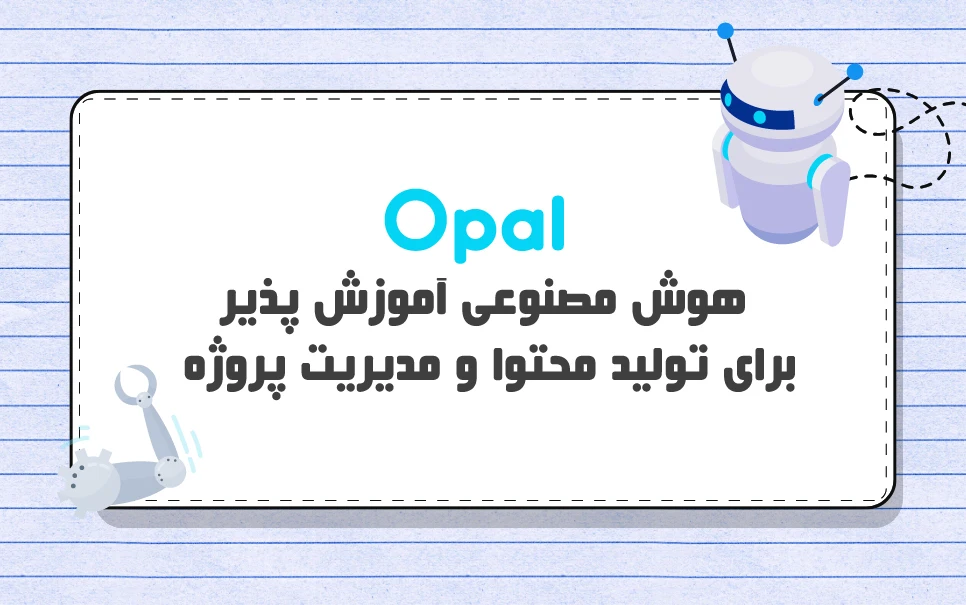 Opal

هوش مصنوعی آموزش پذیر
برای تولید محتوا و مدیریت پروژه